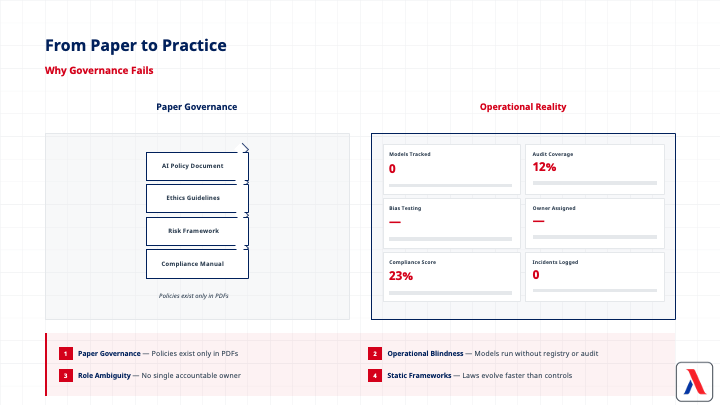 From Paper to Practice

Why Governance Fails

Paper Governance

AI Policy Document

Ethics Guidelines

Risk Framework

Compliance Manual

Policies exist only in PDFs

Operational Reality

Models Tracked
0

Audit Coverage
12%

Bias Testing
—

Owner Assigned
—

Compliance Score
23%

Incidents Logged
0

1 Paper Governance — Policies exist only in PDFs

2 Operational Blindness — Models run without registry or audit

3 Role Ambiguity — No single accountable owner

4 Static Frameworks — Laws evolve faster than controls